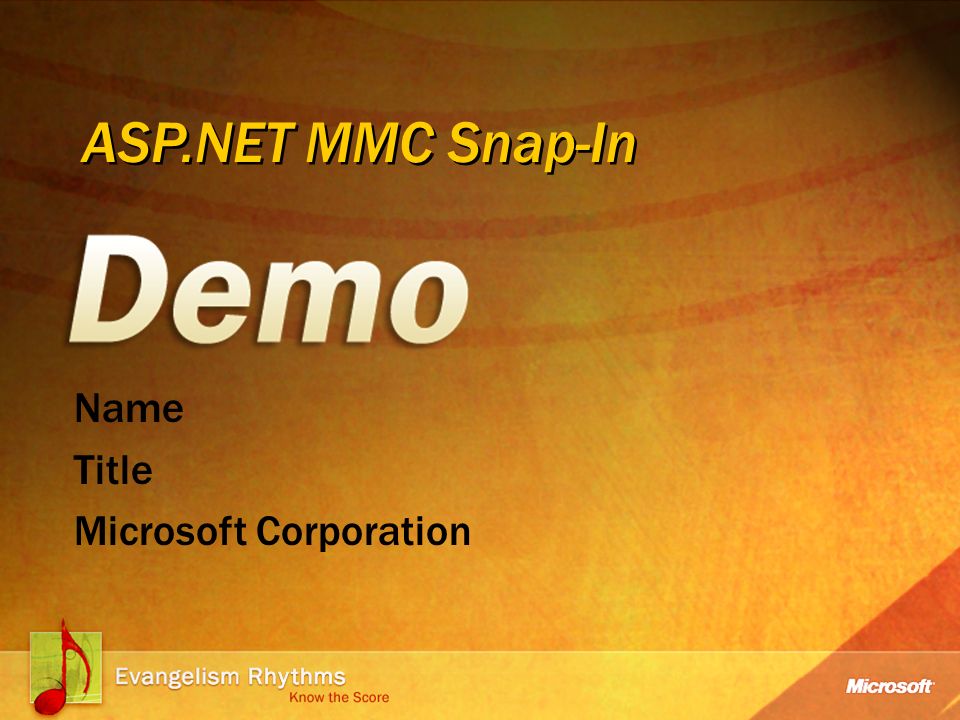 ASP.NET MMC Snap-In

Demo

Name

Title

Microsoft Corporation

Evangelism Rhythms
Know the Score

Microsoft